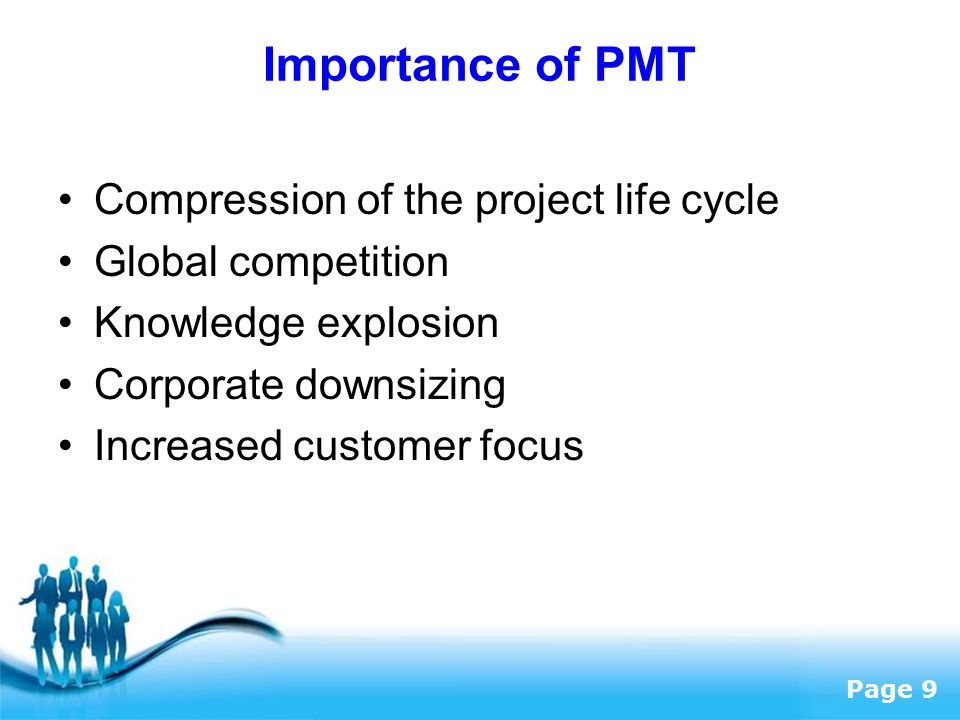 Importance of PMT

• Compression of the project life cycle
• Global competition
• Knowledge explosion
• Corporate downsizing
• Increased customer focus

Page 9